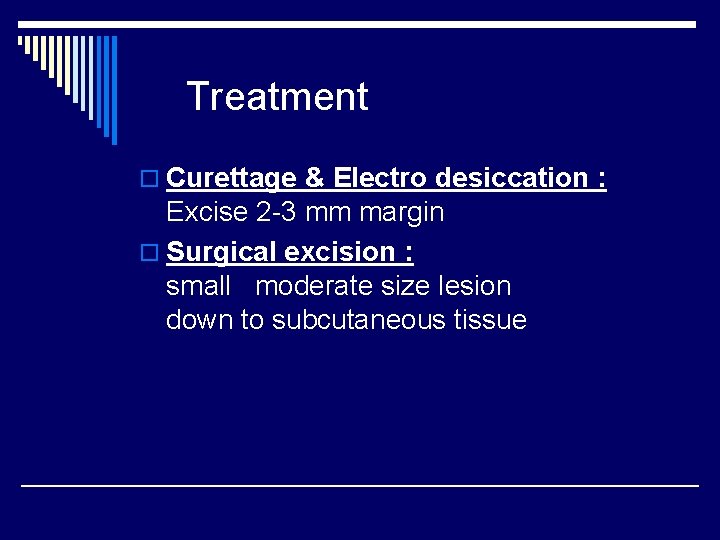 Treatment

Curettage & Electro desiccation : Excise 2-3 mm margin

Surgical excision : small moderate size lesion down to subcutaneous tissue